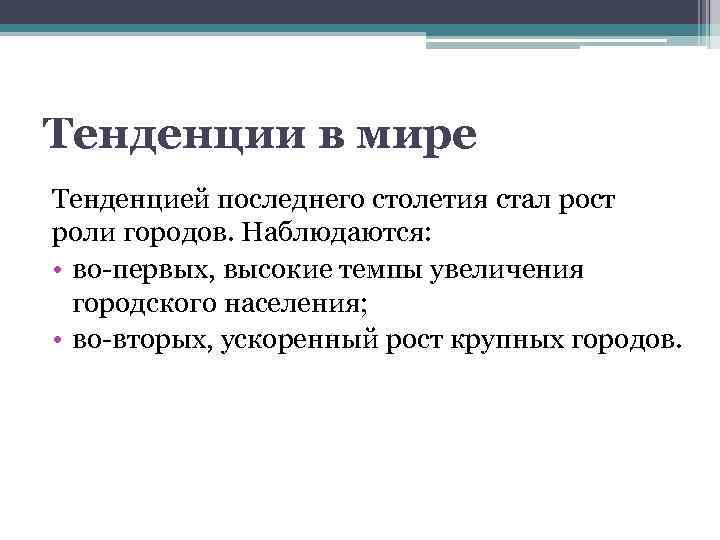 Тенденции в мире

Тенденцией последнего столетия стал рост роли городов. Наблюдаются:

• во-первых, высокие темпы увеличения городского населения;
• во-вторых, ускоренный рост крупных городов.